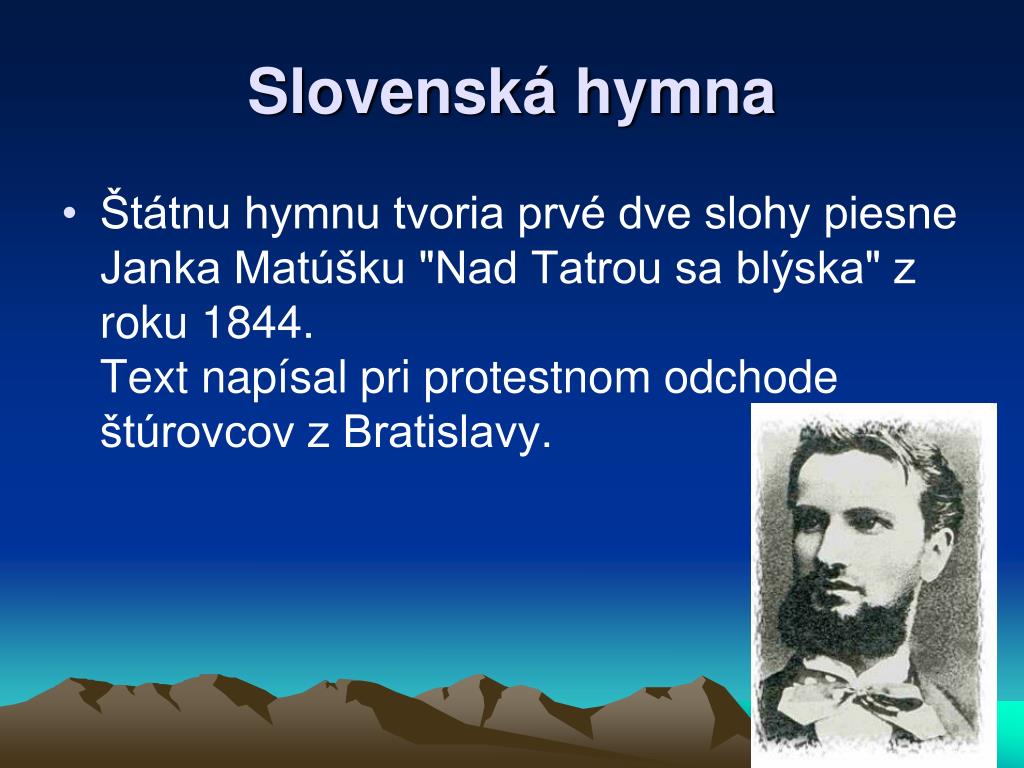 Slovenská hymna

• Štátnu hymnu tvoria prvé dve slohy piesne Janka Matúšku "Nad Tatrou sa blýska" z roku 1844.
Text napísal pri protestnom odchode štúrovcov z Bratislavy.